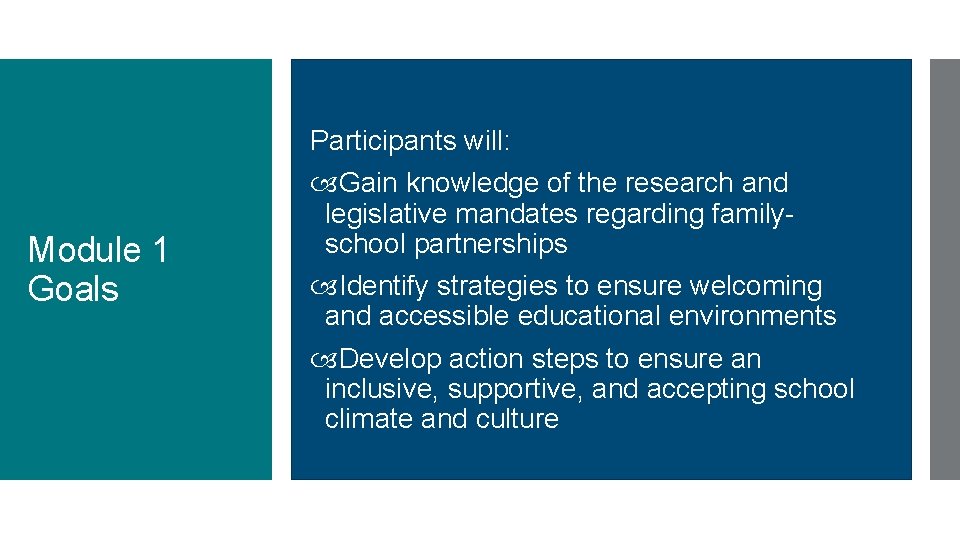 Module 1 Goals

Participants will:

Gain knowledge of the research and legislative mandates regarding family-school partnerships

Identify strategies to ensure welcoming and accessible educational environments

Develop action steps to ensure an inclusive, supportive, and accepting school climate and culture